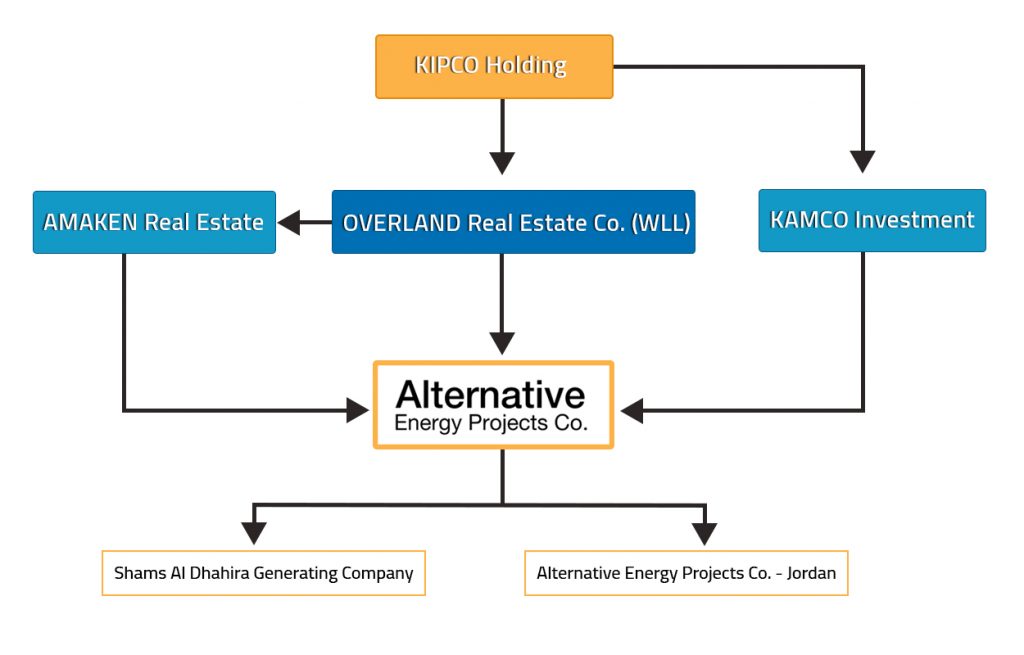 KIPCO Holding

AMAKEN Real Estate

OVERLAND Real Estate Co. (WLL)

KAMCO Investment

Alternative
Energy Projects Co.

Shams Al Dhahira Generating Company

Alternative Energy Projects Co. - Jordan